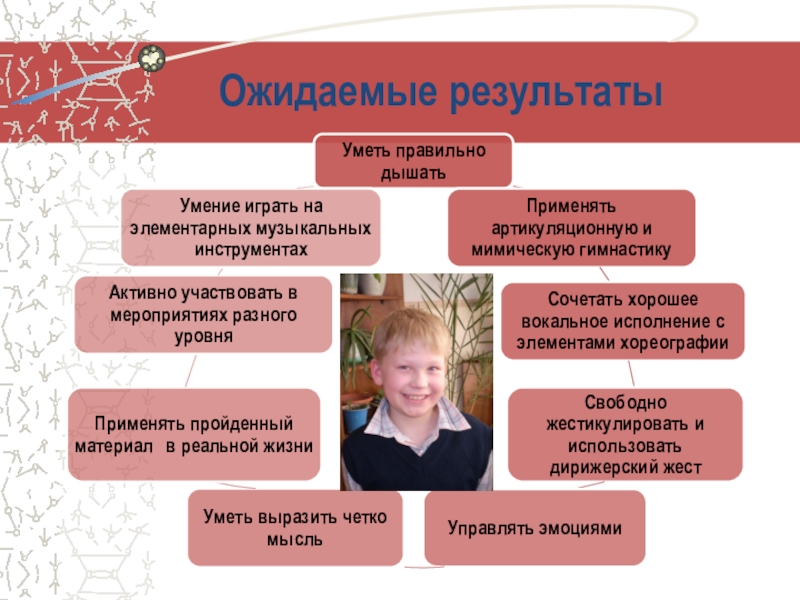 Ожидаемые результаты

Уметь правильно дышать

Применять артикуляционную и мимическую гимнастику

Сочетать хорошее вокальное исполнение с элементами хореографии

Свободно жестикулировать и использовать дирижерский жест

Управлять эмоциями

Уметь выразить четко мысль

Применять пройденный материал в реальной жизни

Активно участвовать в мероприятиях разного уровня

Умение играть на элементарных музыкальных инструментах